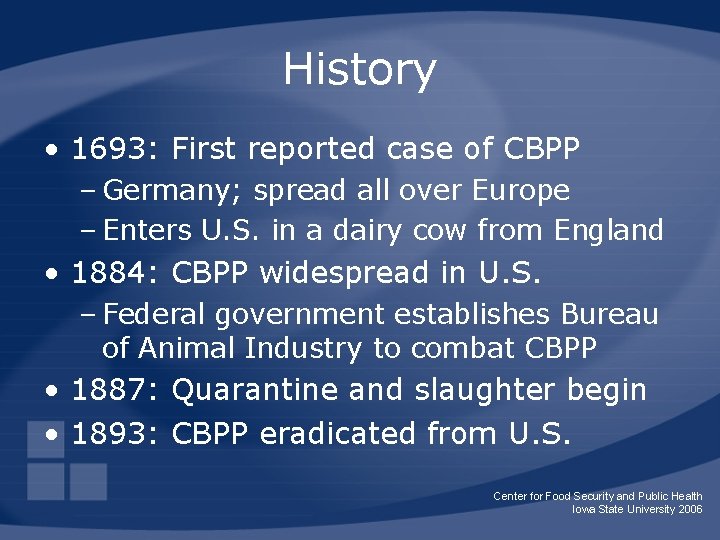 History

• 1693: First reported case of CBPP
– Germany; spread all over Europe
– Enters U.S. in a dairy cow from England
• 1884: CBPP widespread in U.S.
– Federal government establishes Bureau of Animal Industry to combat CBPP
• 1887: Quarantine and slaughter begin
• 1893: CBPP eradicated from U.S.

Center for Food Security and Public Health
Iowa State University 2006